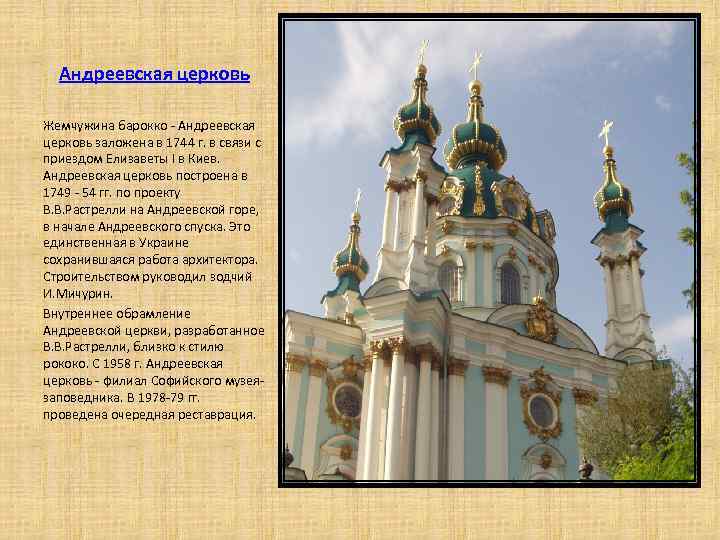 Андреевская церковь

Жемчужина барокко - Андреевская церковь заложена в 1744 г. в связи с приездом Елизаветы I в Киев. Андреевская церковь построена в 1749 - 54 гг. по проекту В.В.Растрелли на Андреевской горе, в начале Андреевского спуска. Это единственная в Украине сохранившаяся работа архитектора. Строительством руководил зодчий И.Мичурин.

Внутреннее обрамление Андреевской церкви, разработанное В.В.Растрелли, близко к стилю рококо. С 1958 г. Андреевская церковь - филиал Софийского музея-заповедника. В 1978-79 гг. проведена очередная реставрация.